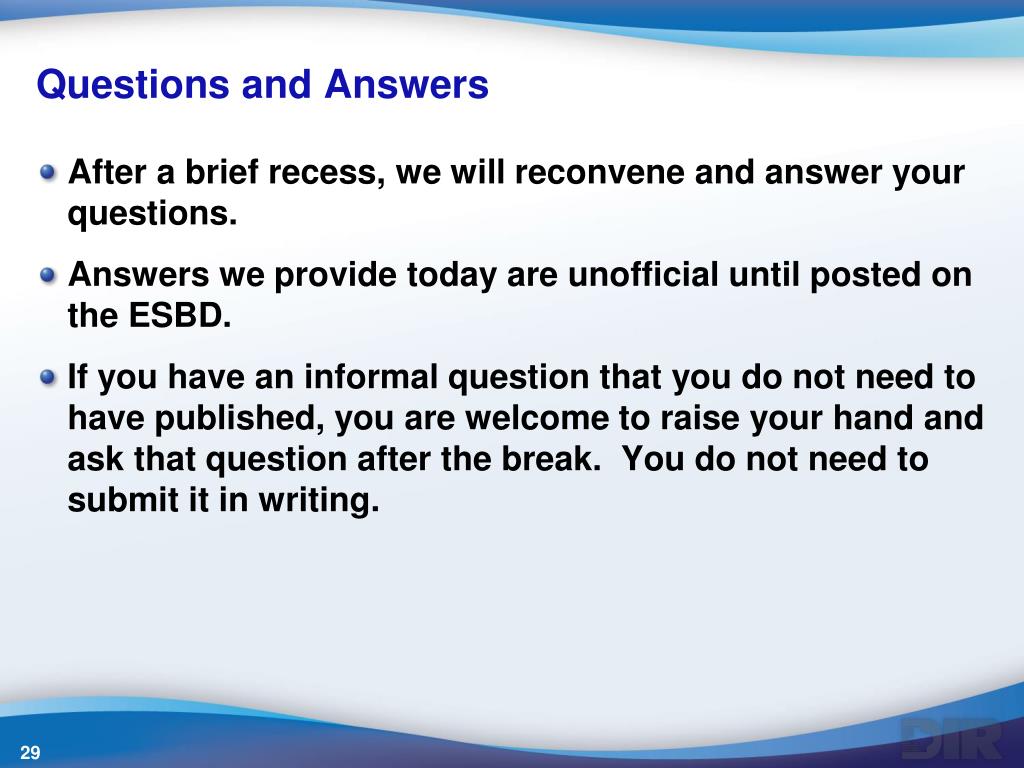 Questions and Answers

After a brief recess, we will reconvene and answer your questions.

Answers we provide today are unofficial until posted on the ESBD.

If you have an informal question that you do not need to have published, you are welcome to raise your hand and ask that question after the break.  You do not need to submit it in writing.

29

DIR